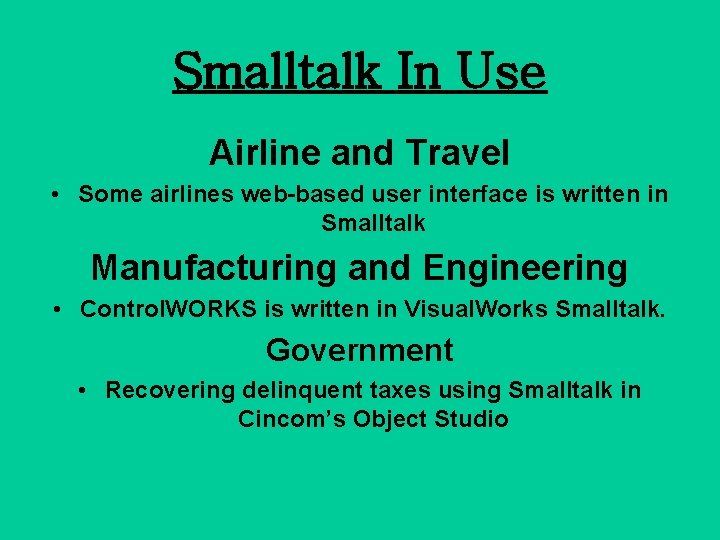 Smalltalk In Use

Airline and Travel

• Some airlines web-based user interface is written in Smalltalk

Manufacturing and Engineering

• ControlWORKS is written in VisualWorks Smalltalk.

Government

• Recovering delinquent taxes using Smalltalk in Cincom's Object Studio